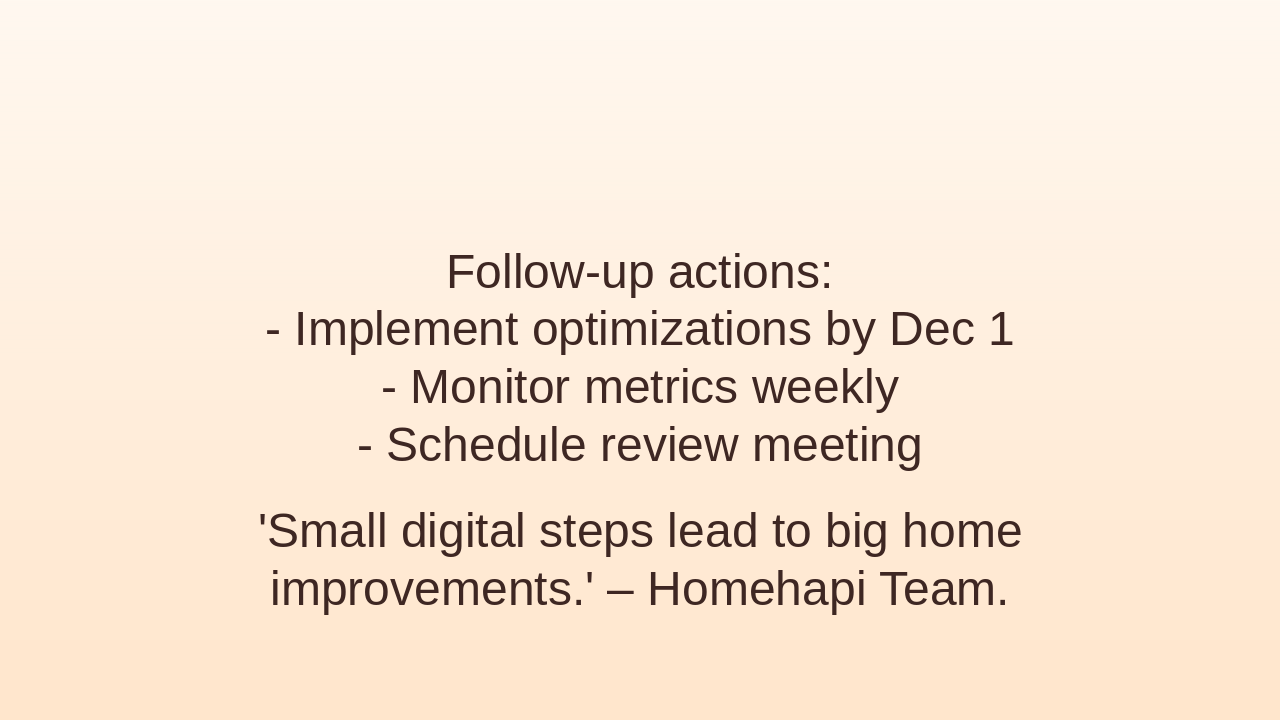 Follow-up actions:
- Implement optimizations by Dec 1
- Monitor metrics weekly
- Schedule review meeting

'Small digital steps lead to big home improvements.' – Homehapi Team.